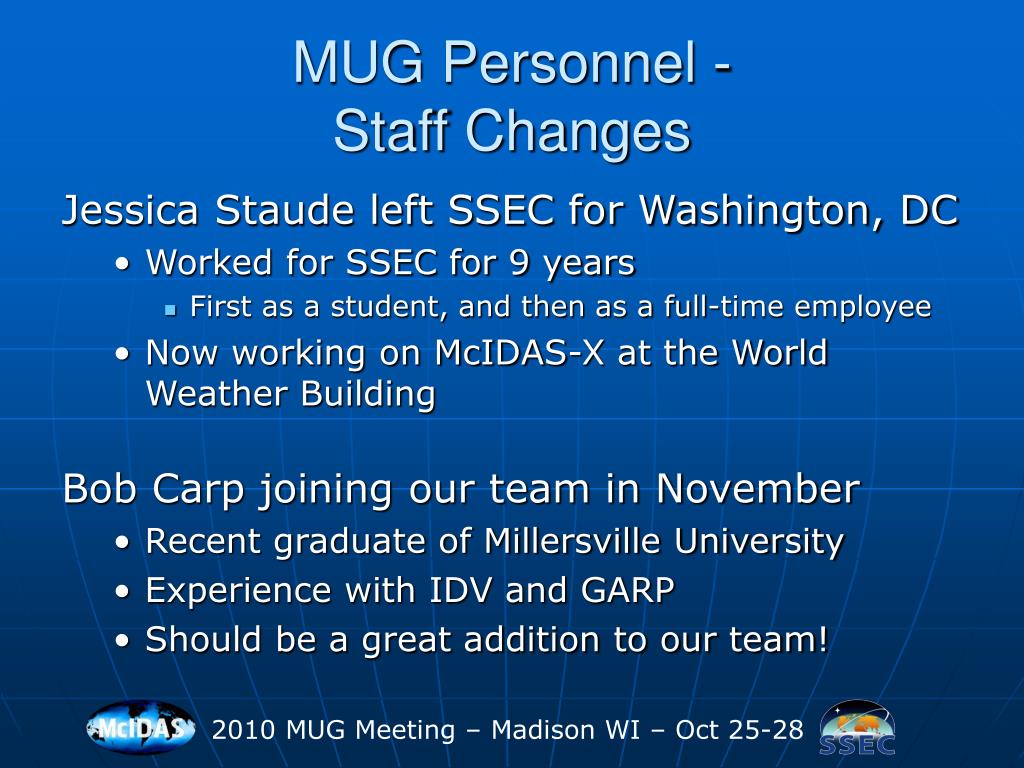 MUG Personnel -
Staff Changes

Jessica Staude left SSEC for Washington, DC

• Worked for SSEC for 9 years
  ▪ First as a student, and then as a full-time employee
• Now working on McIDAS-X at the World Weather Building

Bob Carp joining our team in November

• Recent graduate of Millersville University
• Experience with IDV and GARP
• Should be a great addition to our team!

McIDAS 2010 MUG Meeting – Madison WI – Oct 25-28 SSEC